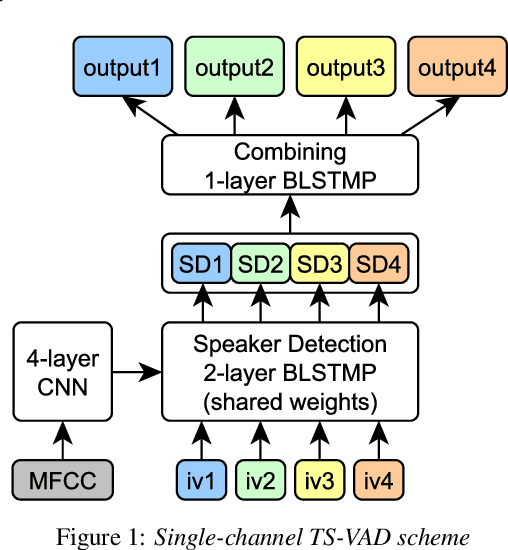 output1 output2 output3 output4

Combining
1-layer BLSTMP

SD1 SD2 SD3 SD4

4-layer
CNN

Speaker Detection
2-layer BLSTMP
(shared weights)

MFCC

iv1 iv2 iv3 iv4

Figure 1: Single-channel TS-VAD scheme